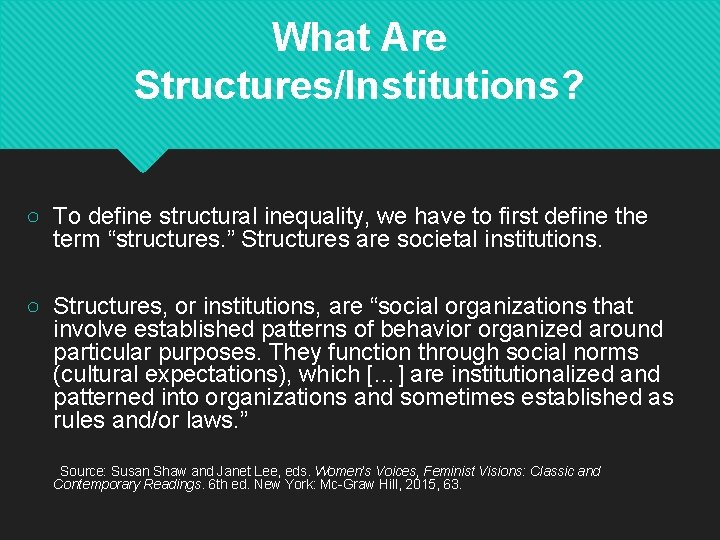 What Are Structures/Institutions?

○ To define structural inequality, we have to first define the term “structures.” Structures are societal institutions.

○ Structures, or institutions, are “social organizations that involve established patterns of behavior organized around particular purposes. They function through social norms (cultural expectations), which [...] are institutionalized and patterned into organizations and sometimes established as rules and/or laws.”

Source: Susan Shaw and Janet Lee, eds. Women's Voices, Feminist Visions: Classic and Contemporary Readings. 6th ed. New York: Mc-Graw Hill, 2015, 63.